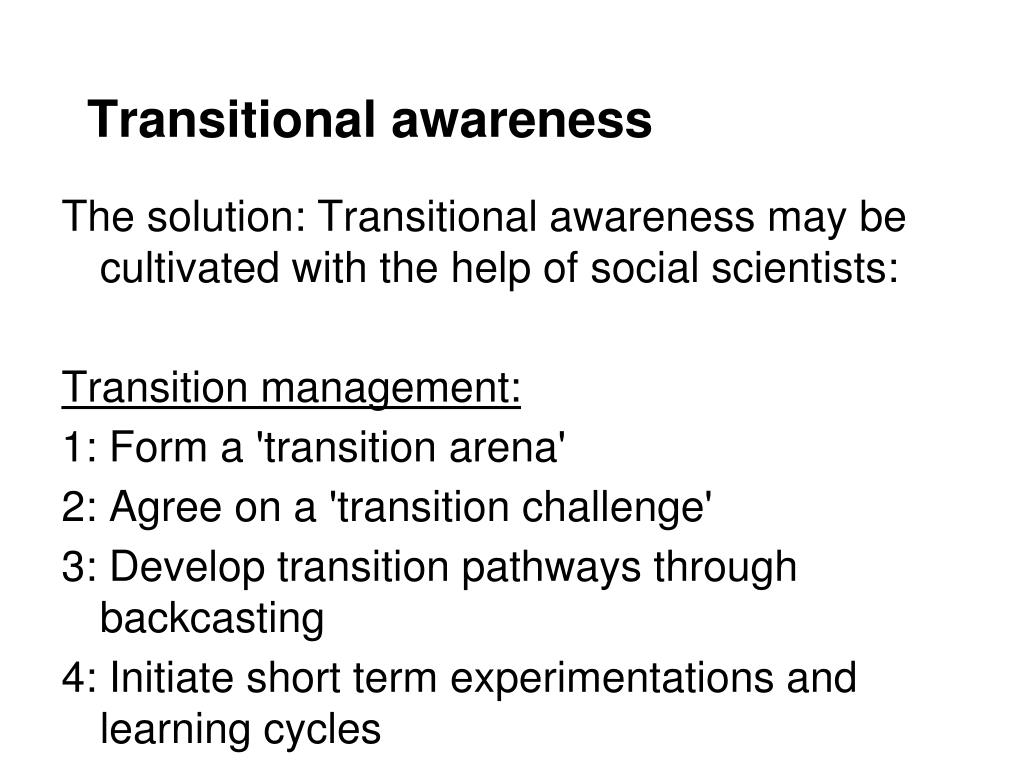 Transitional awareness

The solution: Transitional awareness may be cultivated with the help of social scientists:

Transition management:
1: Form a 'transition arena'
2: Agree on a 'transition challenge'
3: Develop transition pathways through backcasting
4: Initiate short term experimentations and learning cycles